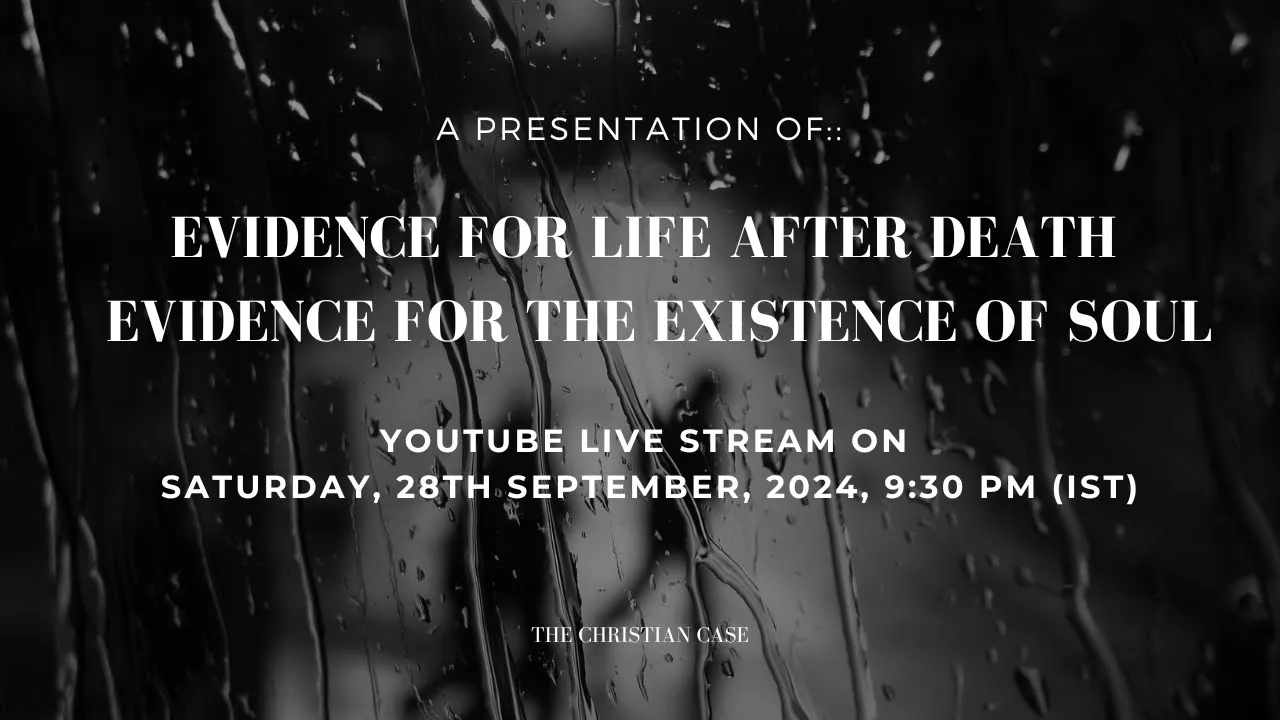 A PRESENTATION OF::

EVIDENCE FOR LIFE AFTER DEATH
EVIDENCE FOR THE EXISTENCE OF SOUL

YOUTUBE LIVE STREAM ON
SATURDAY, 28TH SEPTEMBER, 2024, 9:30 PM (IST)

THE CHRISTIAN CASE